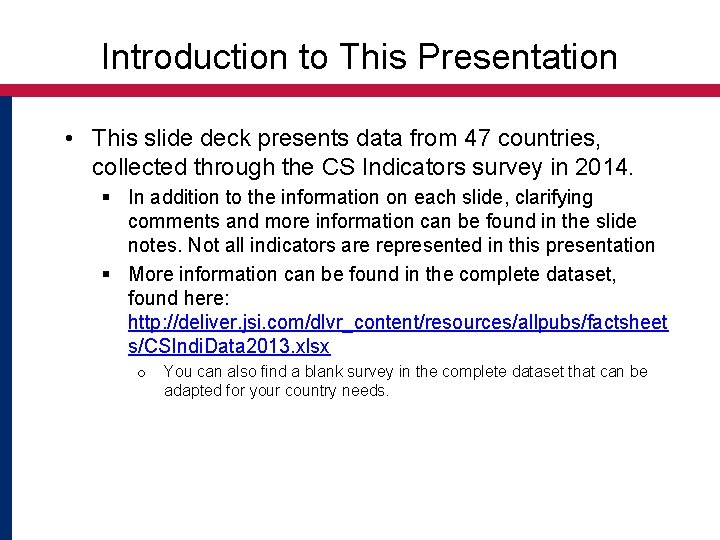 Introduction to This Presentation

• This slide deck presents data from 47 countries, collected through the CS Indicators survey in 2014.

▪ In addition to the information on each slide, clarifying comments and more information can be found in the slide notes. Not all indicators are represented in this presentation

▪ More information can be found in the complete dataset, found here: http://deliver.jsi.com/dlvr_content/resources/allpubs/factsheets/CSIndiData2013.xlsx

o You can also find a blank survey in the complete dataset that can be adapted for your country needs.